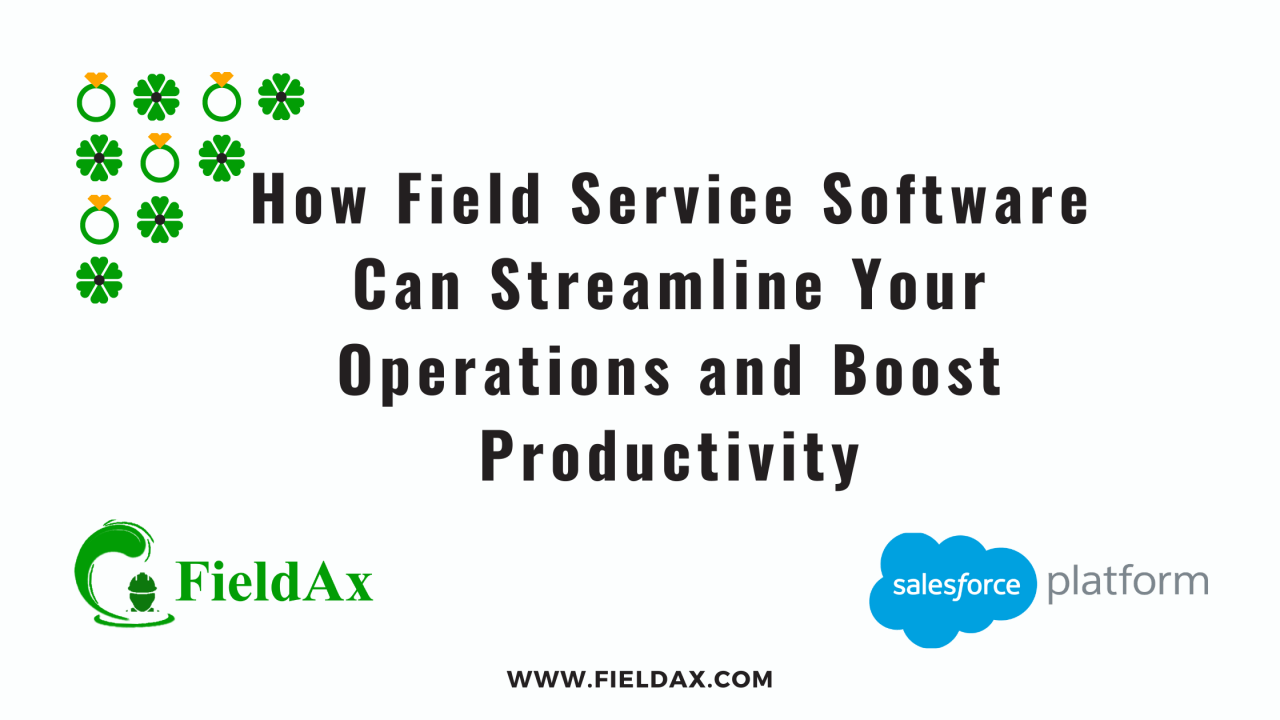 How Field Service Software Can Streamline Your Operations and Boost Productivity

FieldAx

salesforce platform

WWW.FIELDAX.COM